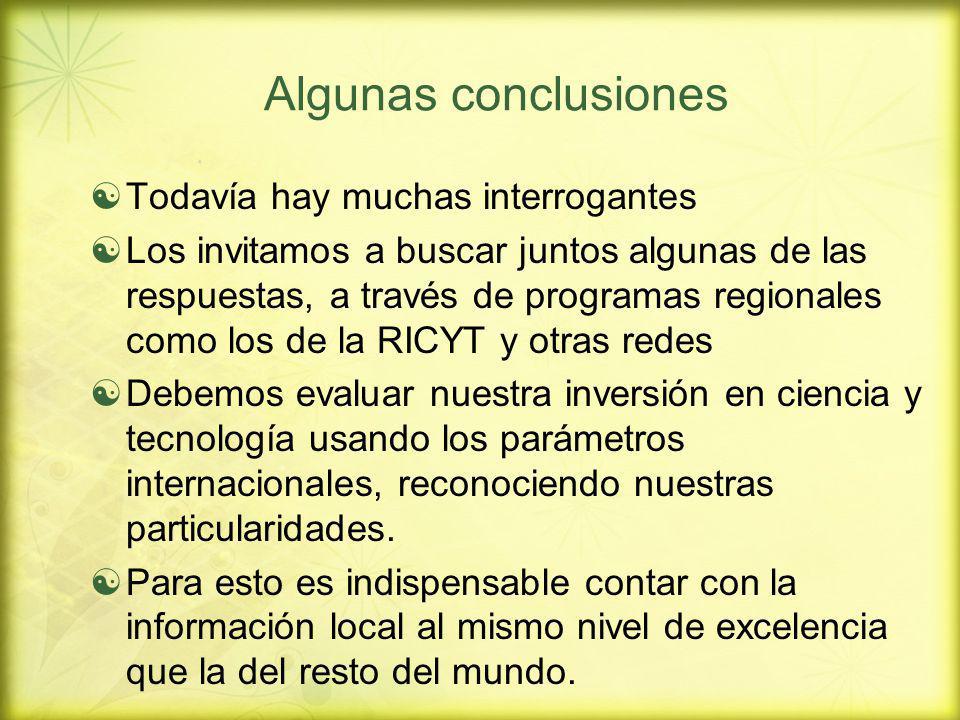 Algunas conclusiones

Todavía hay muchas interrogantes

Los invitamos a buscar juntos algunas de las respuestas, a través de programas regionales como los de la RICYT y otras redes

Debemos evaluar nuestra inversión en ciencia y tecnología usando los parámetros internacionales, reconociendo nuestras particularidades.

Para esto es indispensable contar con la información local al mismo nivel de excelencia que la del resto del mundo.